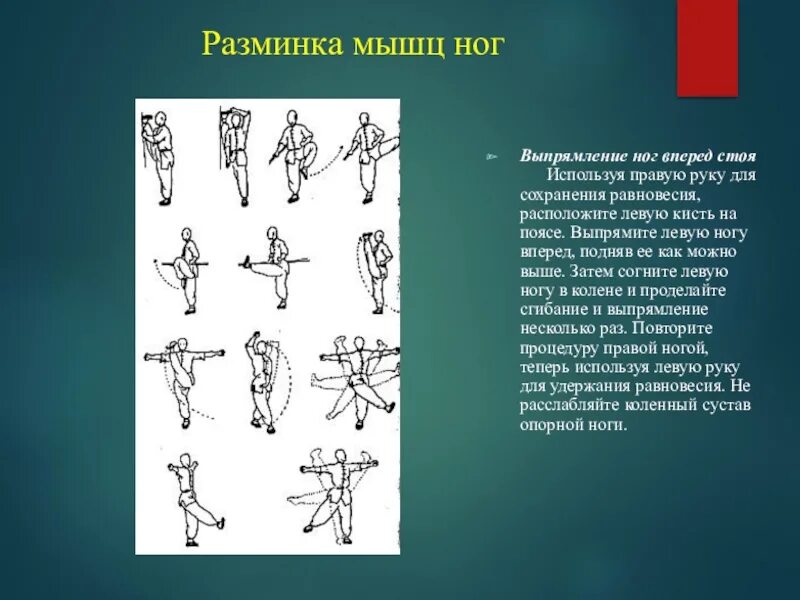 Разминка мышц ног

Выпрямление ног вперед стоя
Используя правую руку для сохранения равновесия, расположите левую кисть на поясе. Выпрямите левую ногу вперед, подняв ее как можно выше. Затем согните левую ногу в колене и проделайте сгибание и выпрямление несколько раз. Повторите процедуру правой ногой, теперь используя левую руку для удержания равновесия. Не расслабляйте коленный сустав опорной ноги.